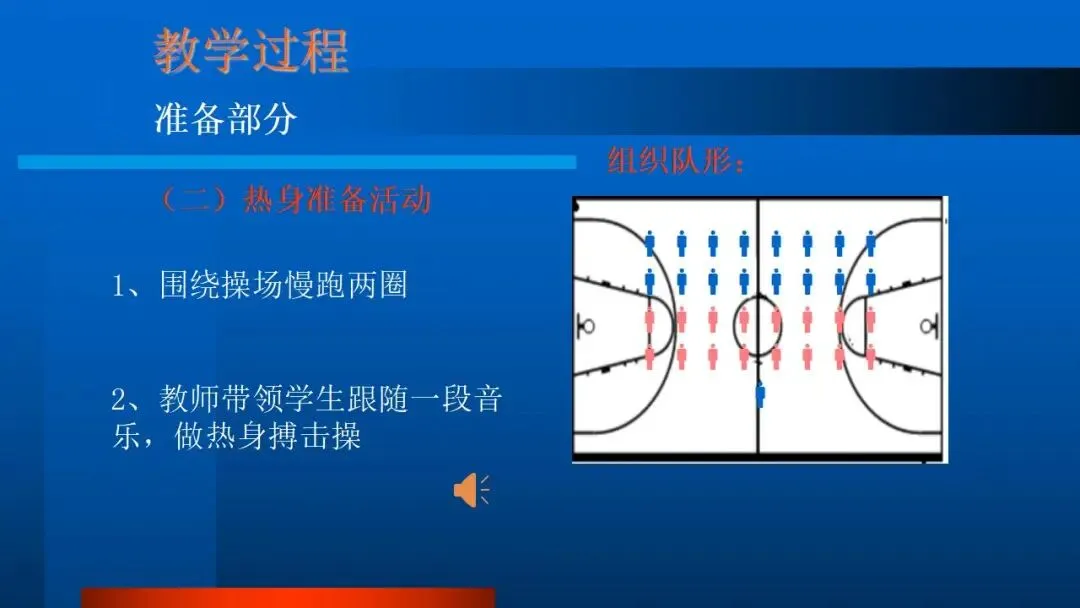 教学过程

准备部分

（二）热身准备活动

1、围绕操场慢跑两圈

2、教师带领学生跟随一段音乐，做热身搏击操

组织队形：